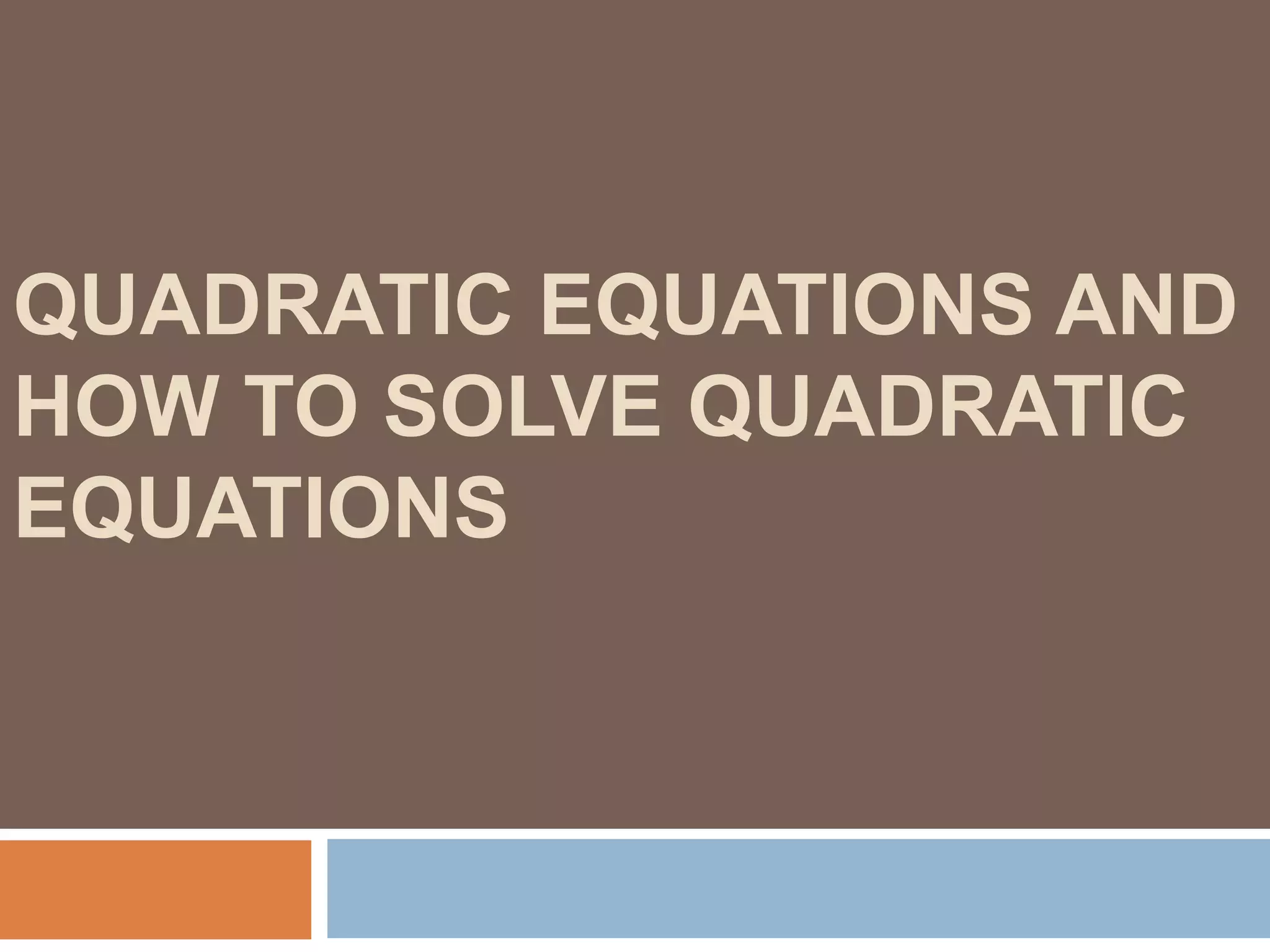 QUADRATIC EQUATIONS AND HOW TO SOLVE QUADRATIC EQUATIONS